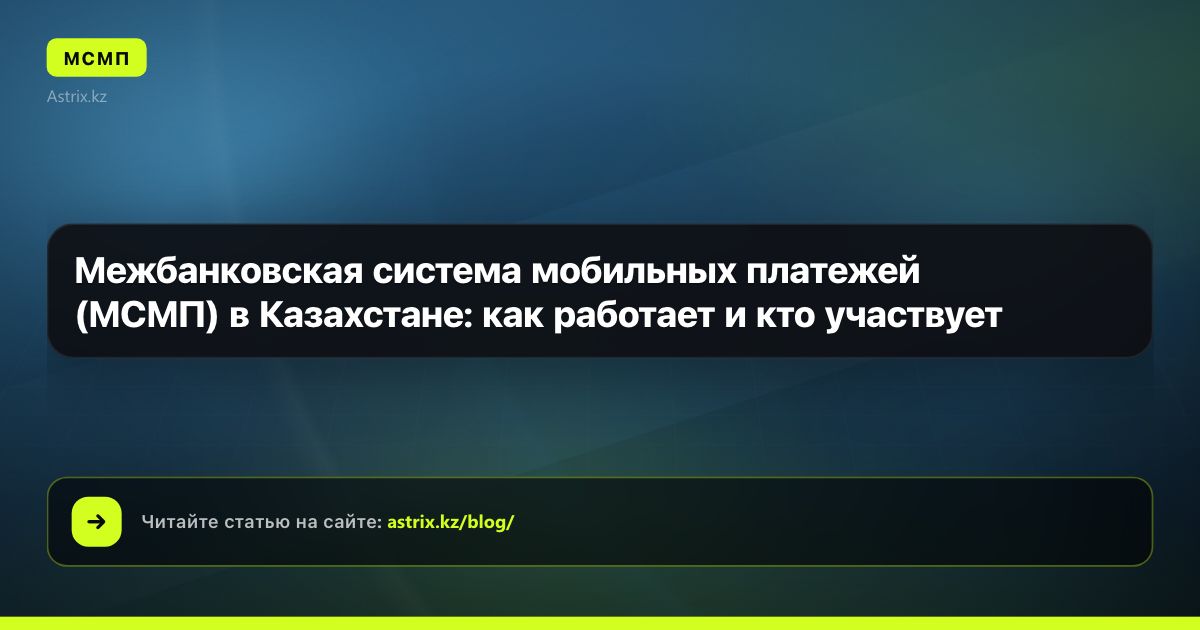 МСМП

Astrix.kz

Межбанковская система мобильных платежей (МСМП) в Казахстане: как работает и кто участвует

Читайте статью на сайте: astrix.kz/blog/